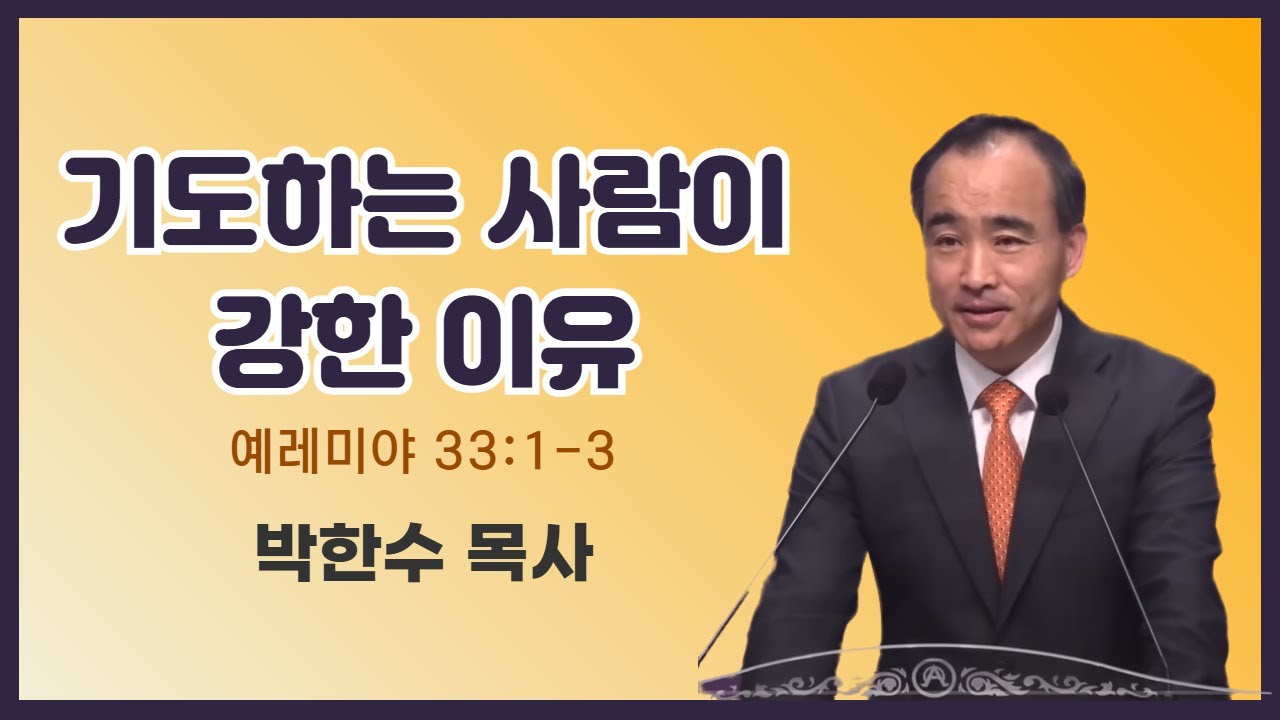 기도하는 사람이
강한 이유

예레미야 33:1-3

박한수 목사